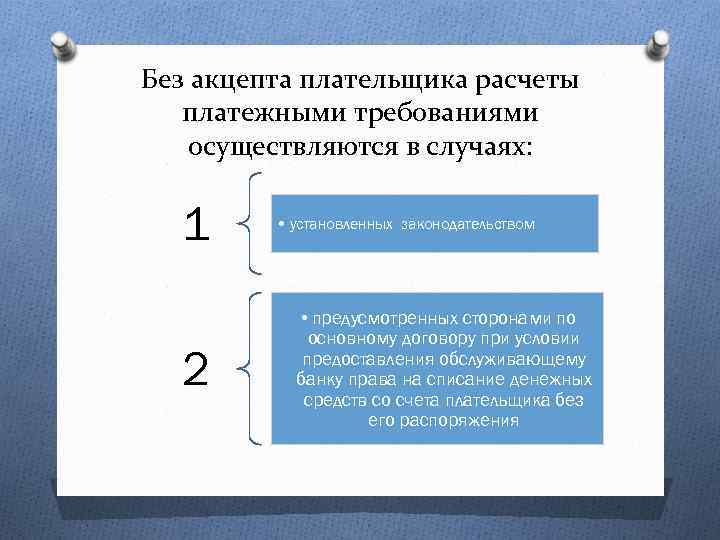 Без акцепта плательщика расчеты платежными требованиями осуществляются в случаях:

1

• установленных законодательством

2

• предусмотренных сторонами по основному договору при условии предоставления обслуживающему банку права на списание денежных средств со счета плательщика без его распоряжения